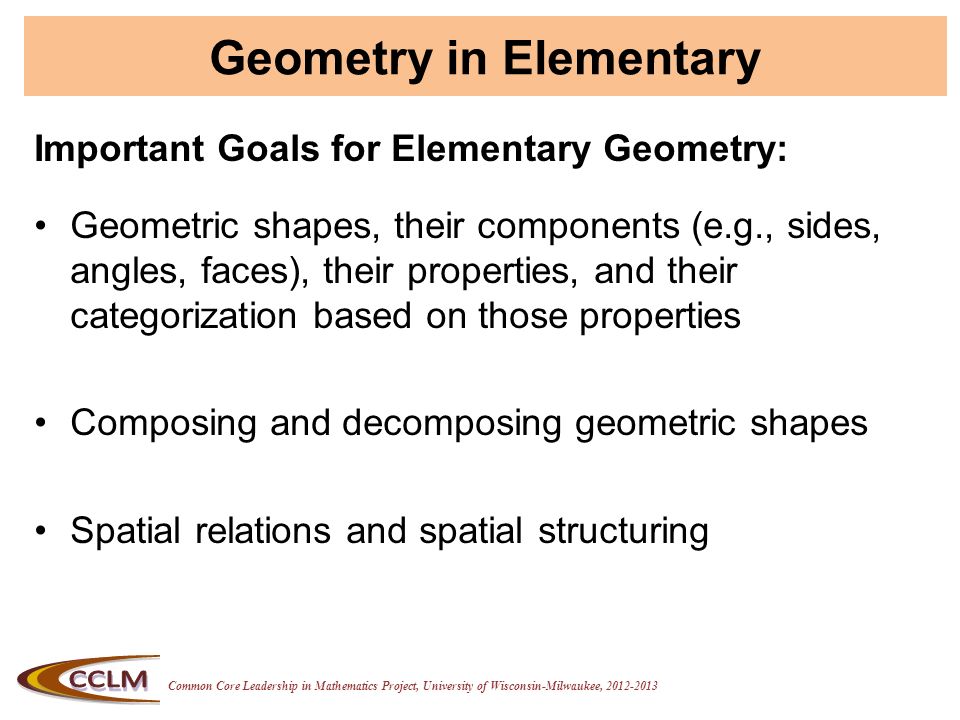 Geometry in Elementary

Important Goals for Elementary Geometry:

• Geometric shapes, their components (e.g., sides, angles, faces), their properties, and their categorization based on those properties

• Composing and decomposing geometric shapes

• Spatial relations and spatial structuring

CCLM

Common Core Leadership in Mathematics Project, University of Wisconsin-Milwaukee, 2012-2013